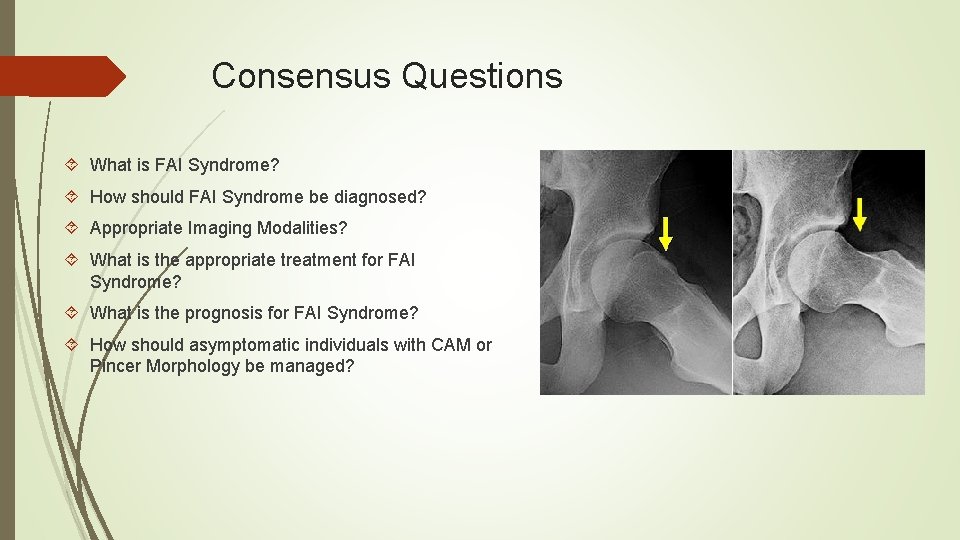 Consensus Questions

What is FAI Syndrome?

How should FAI Syndrome be diagnosed?

Appropriate Imaging Modalities?

What is the appropriate treatment for FAI Syndrome?

What is the prognosis for FAI Syndrome?

How should asymptomatic individuals with CAM or Pincer Morphology be managed?